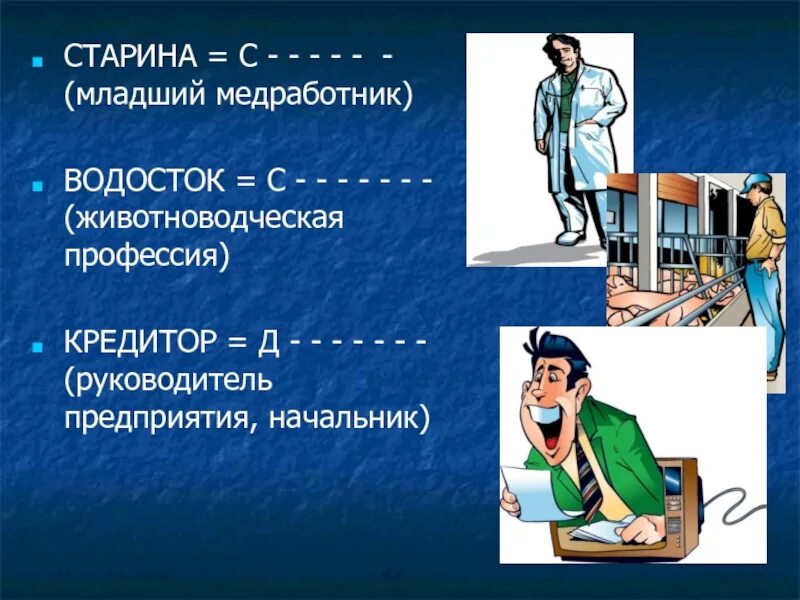 СТАРИНА = С - - - - - - (младший медработник)

ВОДОСТОК = С - - - - - - - (животноводческая профессия)

КРЕДИТОР = Д - - - - - - - (руководитель предприятия, начальник)